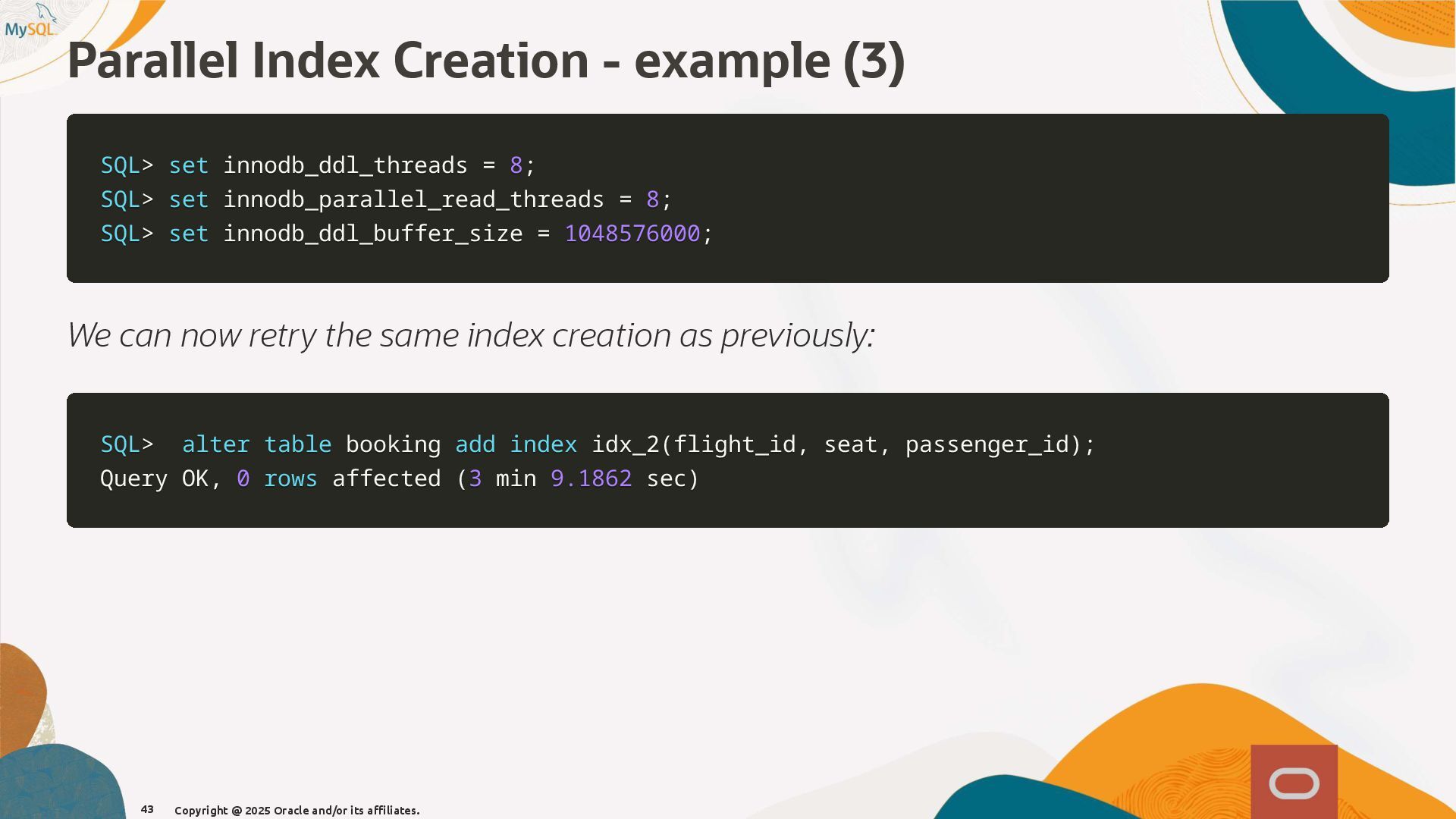 MySQL

Parallel Index Creation - example (3)

SQL> set innodb_ddl_threads = 8;
SQL> set innodb_parallel_read_threads = 8;
SQL> set innodb_ddl_buffer_size = 1048576000;

We can now retry the same index creation as previously:

SQL> alter table booking add index idx_2(flight_id, seat, passenger_id);
Query OK, 0 rows affected (3 min 9.1862 sec)

43 Copyright @ 2025 Oracle and/or its affiliates.